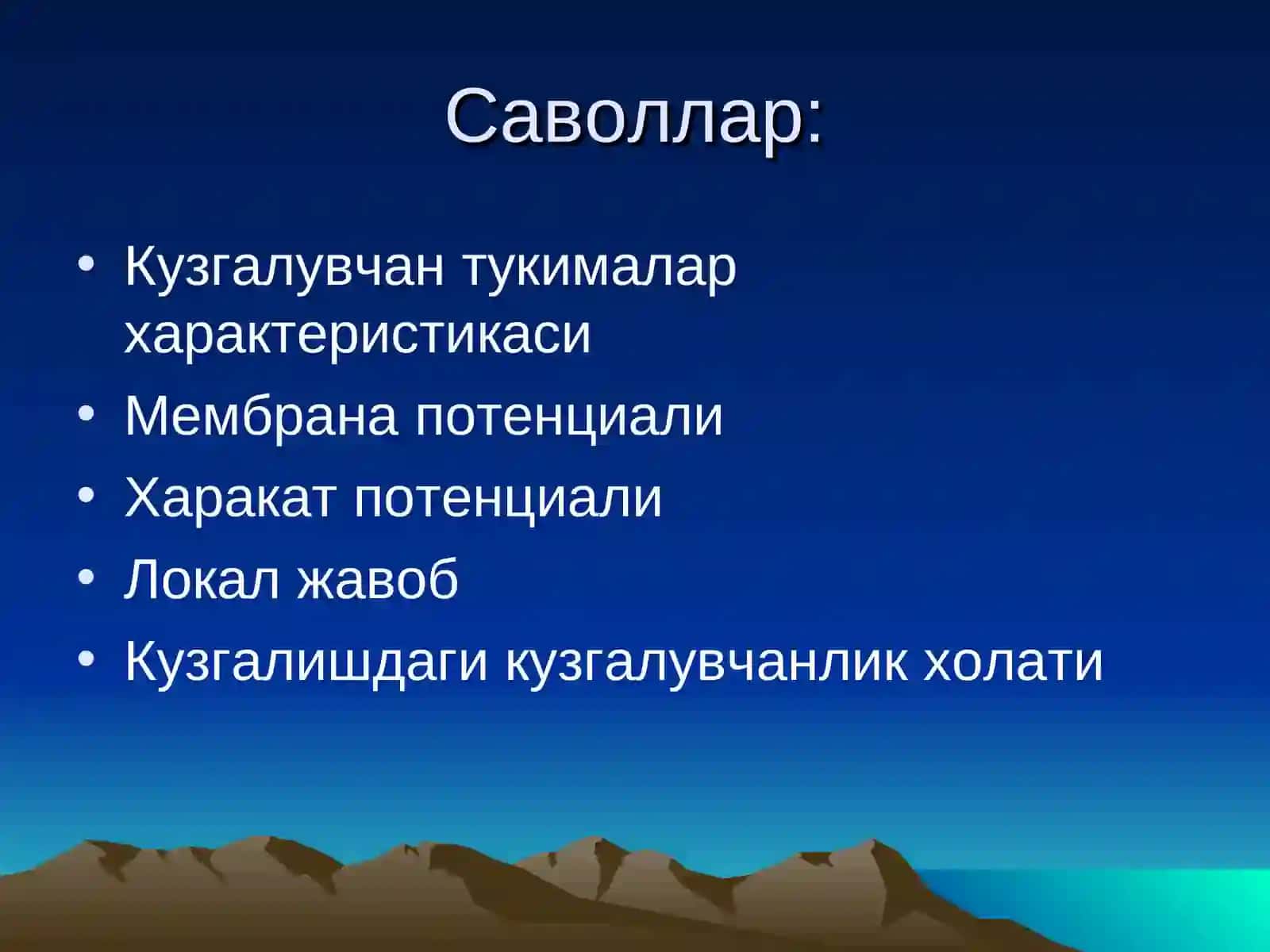 Саволлар:

• Кузгалувчан тукималар характеристикаси
• Мембрана потенциали
• Харакат потенциали
• Локал жавоб
• Кузгалишдаги кузгалувчанлик холати